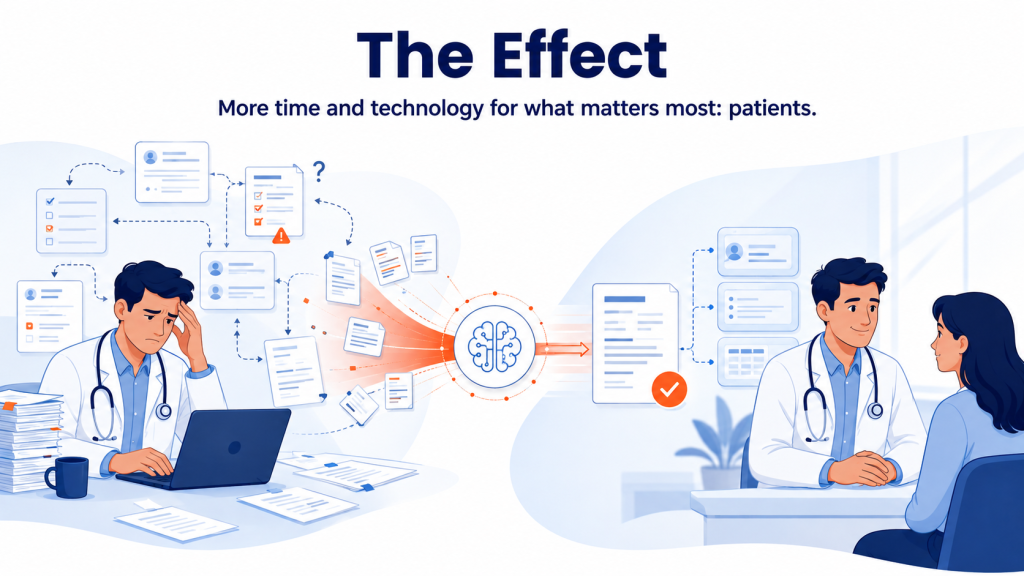 The Effect

More time and technology for what matters most: patients.

?